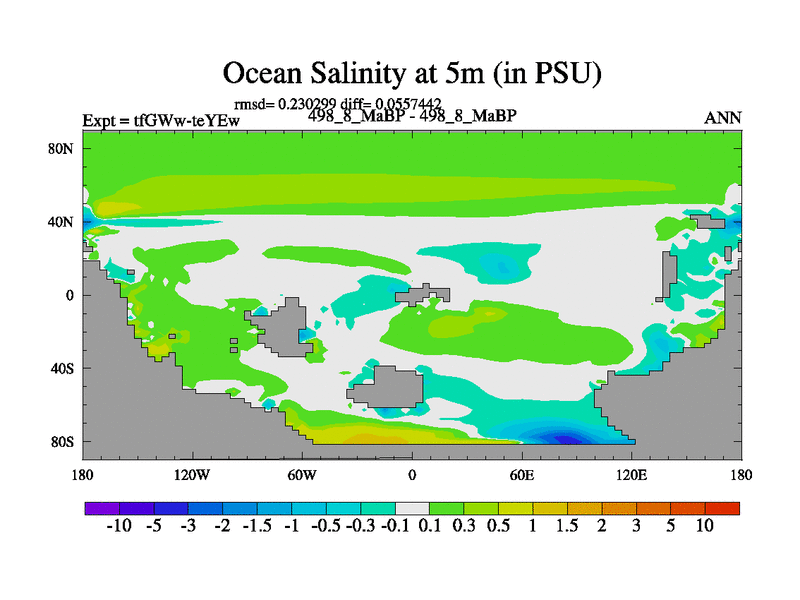 Ocean Salinity at 5m (in PSU)

rmsd= 0.230299 diff= 0.0557442

Expt = tfGWw-teYEw

498_8_MaBP - 498_8_MaBP

ANN

80N
40N
0
40S
80S

180
120W
60W
0
60E
120E
180

-10 -5 -3 -2 -1.5 -1 -0.5 -0.3 -0.1 0.1 0.3 0.5 1 1.5 2 3 5 10